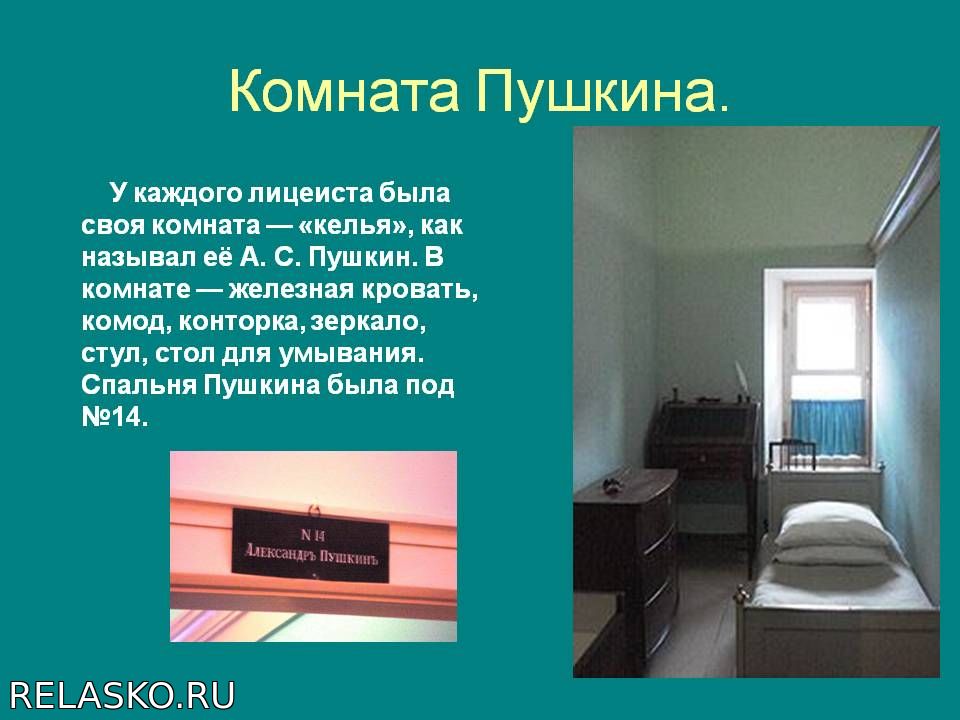 Комната Пушкина.

У каждого лицеиста была своя комната — «келья», как называл её А. С. Пушкин. В комнате — железная кровать, комод, конторка, зеркало, стул, стол для умывания. Спальня Пушкина была под №14.

N 14
Александръ Пушкинъ

RELASKO.RU